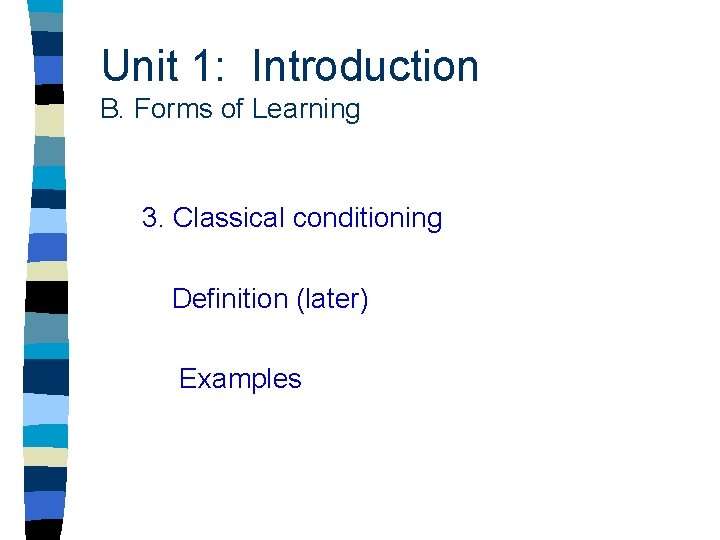 Unit 1: Introduction
B. Forms of Learning

3. Classical conditioning

Definition (later)

Examples